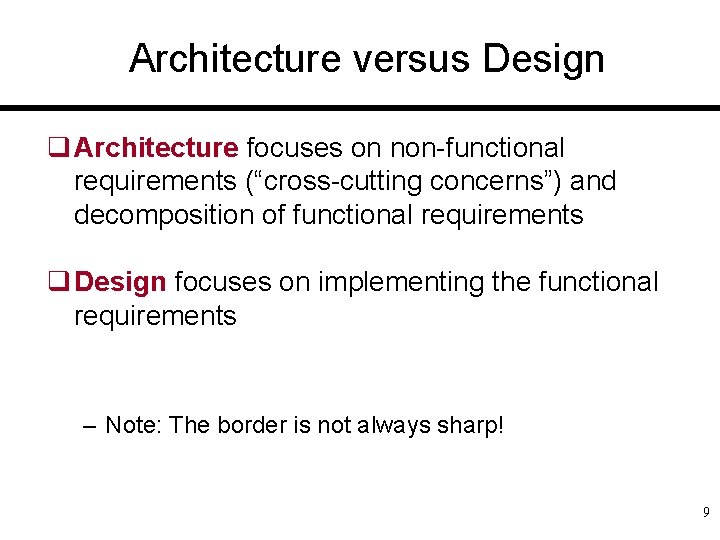 Architecture versus Design

❑ Architecture focuses on non-functional requirements (“cross-cutting concerns”) and decomposition of functional requirements

❑ Design focuses on implementing the functional requirements

– Note: The border is not always sharp!

9